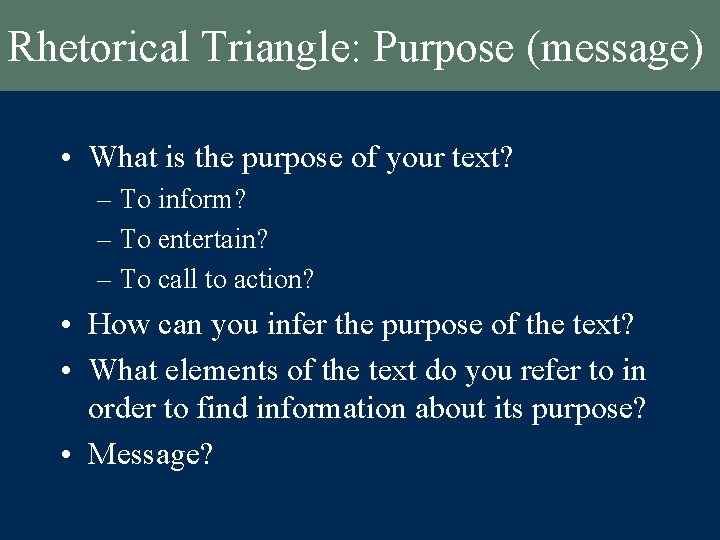 Rhetorical Triangle: Purpose (message)

• What is the purpose of your text?
– To inform?
– To entertain?
– To call to action?
• How can you infer the purpose of the text?
• What elements of the text do you refer to in order to find information about its purpose?
• Message?